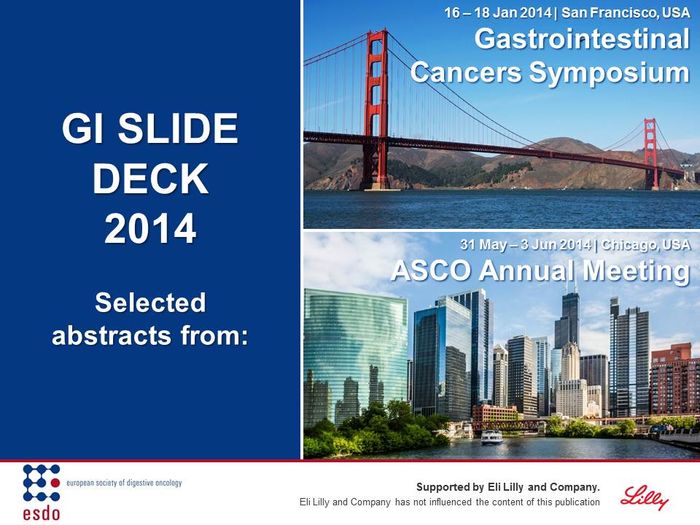 GI SLIDE DECK 2014

Selected abstracts from:

16 – 18 Jan 2014 | San Francisco, USA
Gastrointestinal Cancers Symposium

31 May – 3 Jun 2014 | Chicago, USA
ASCO Annual Meeting

european society of digestive oncology
esdo

Supported by Eli Lilly and Company.
Eli Lilly and Company has not influenced the content of this publication

Lilly